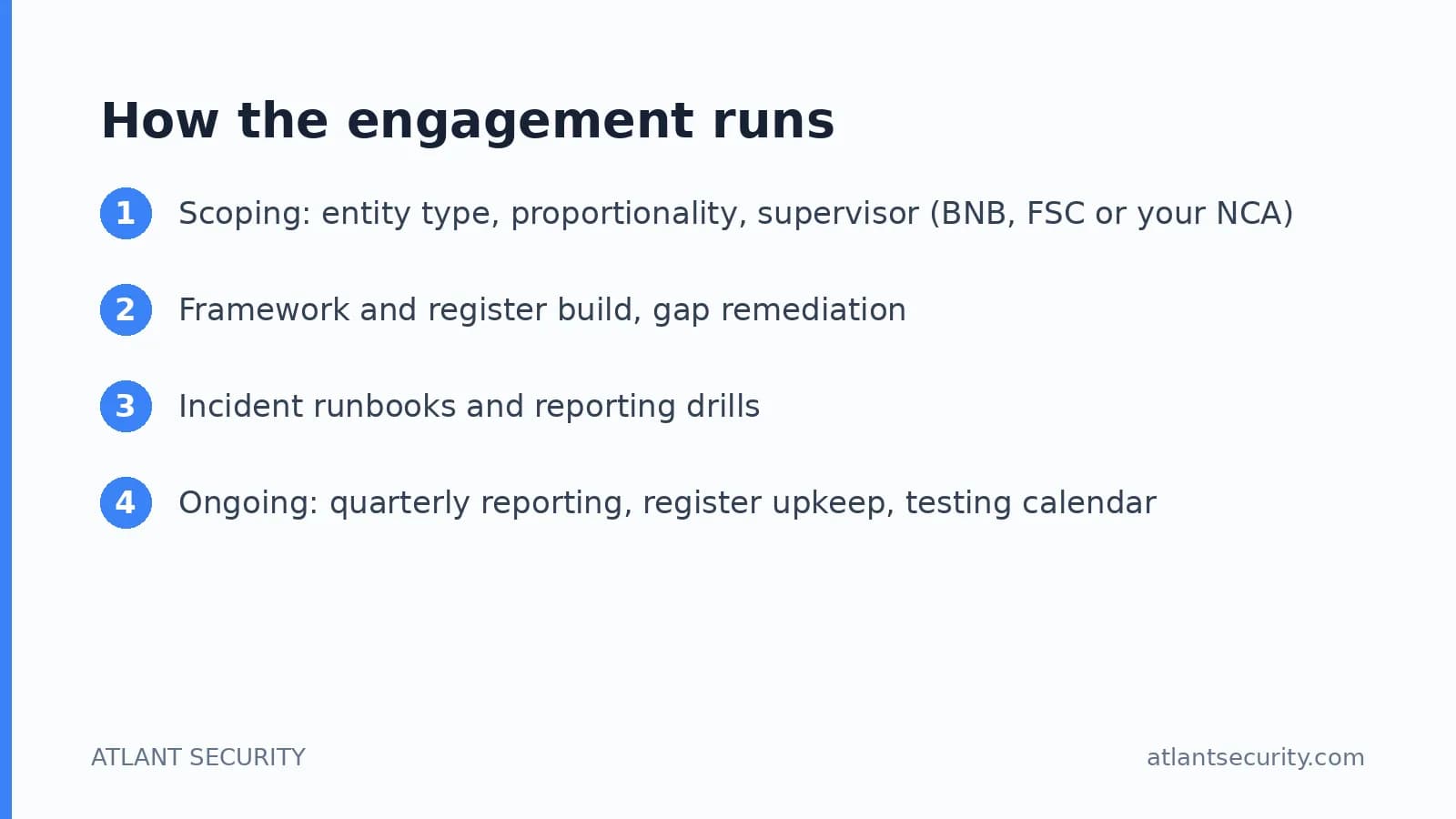 How the engagement runs

1 Scoping: entity type, proportionality, supervisor (BNB, FSC or your NCA)

2 Framework and register build, gap remediation

3 Incident runbooks and reporting drills

4 Ongoing: quarterly reporting, register upkeep, testing calendar

ATLANT SECURITY

atlantsecurity.com